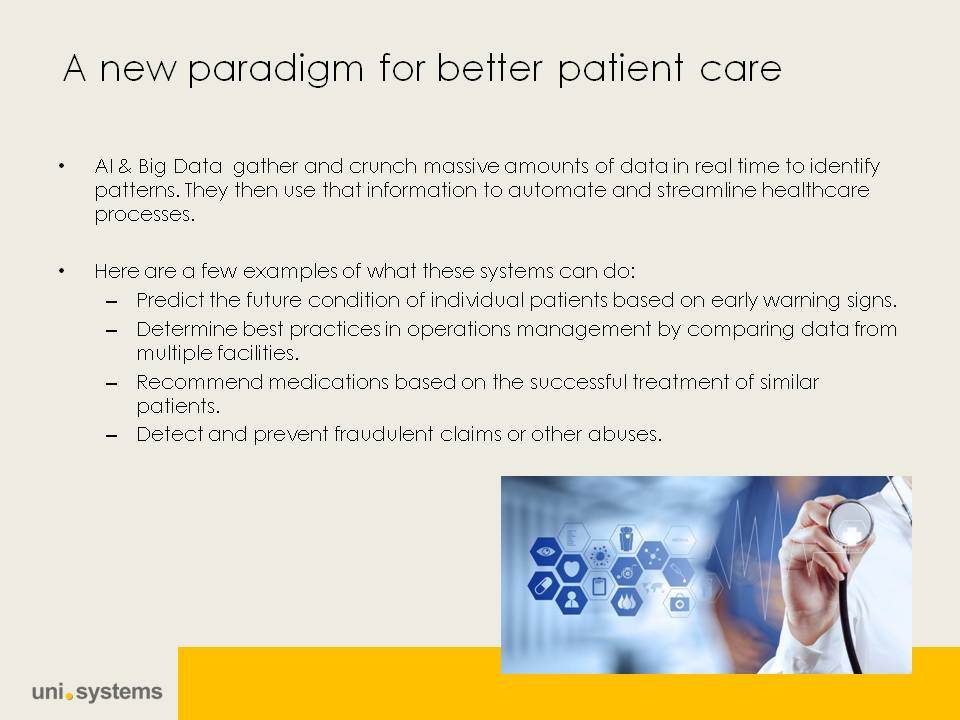 A new paradigm for better patient care

• AI & Big Data gather and crunch massive amounts of data in real time to identify patterns. They then use that information to automate and streamline healthcare processes.

• Here are a few examples of what these systems can do:
– Predict the future condition of individual patients based on early warning signs.
– Determine best practices in operations management by comparing data from multiple facilities.
– Recommend medications based on the successful treatment of similar patients.
– Detect and prevent fraudulent claims or other abuses.

uni.systems